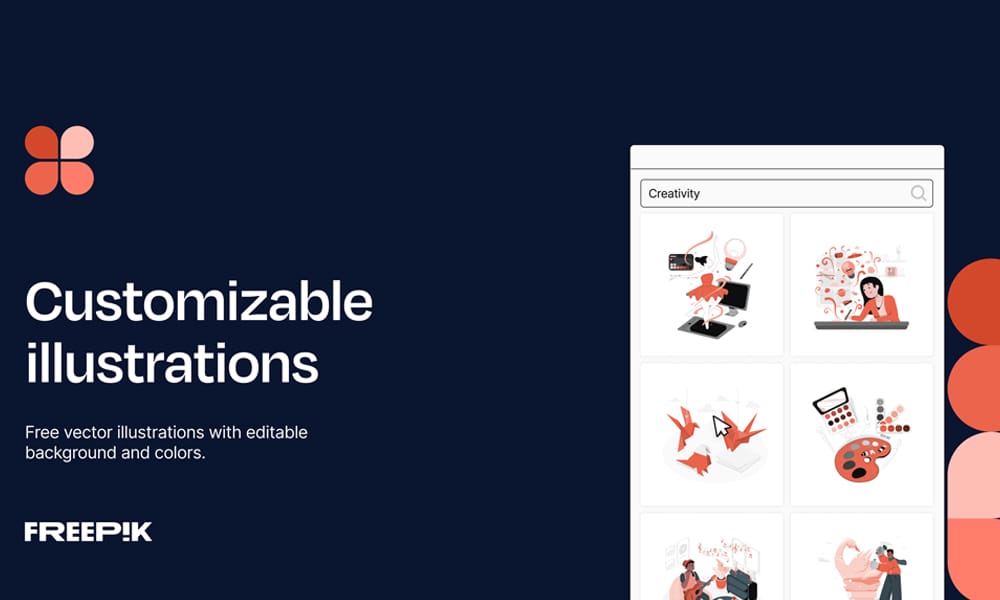 Customizable illustrations

Free vector illustrations with editable background and colors.

FREEP!K

Creativity